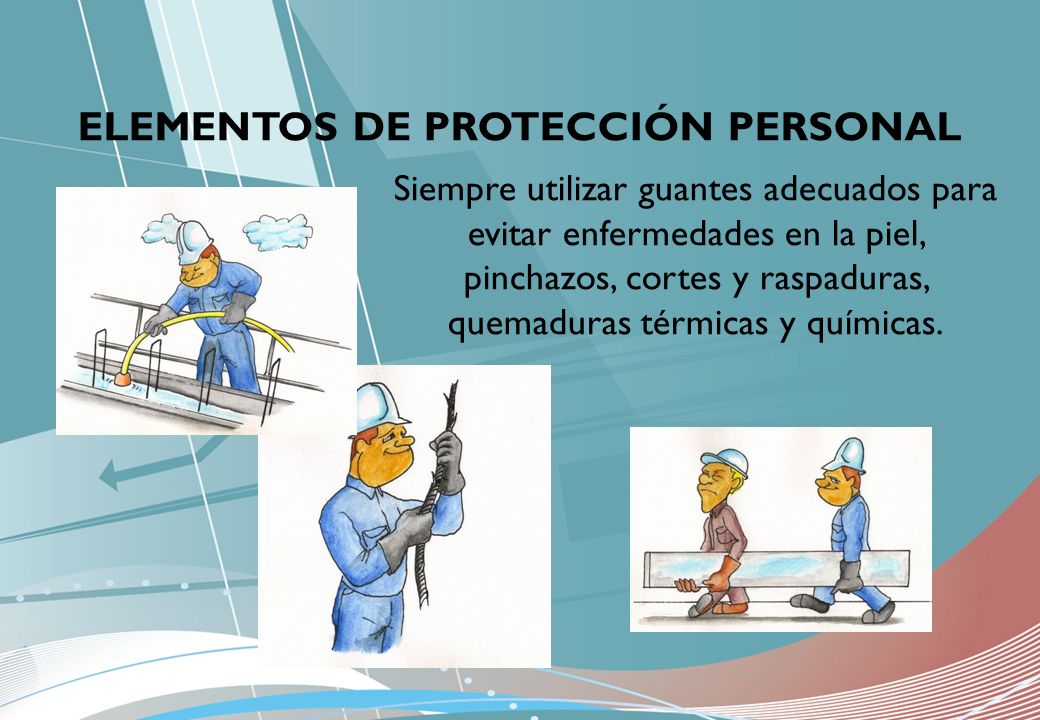 ELEMENTOS DE PROTECCIÓN PERSONAL

Siempre utilizar guantes adecuados para evitar enfermedades en la piel, pinchazos, cortes y raspaduras, quemaduras térmicas y químicas.